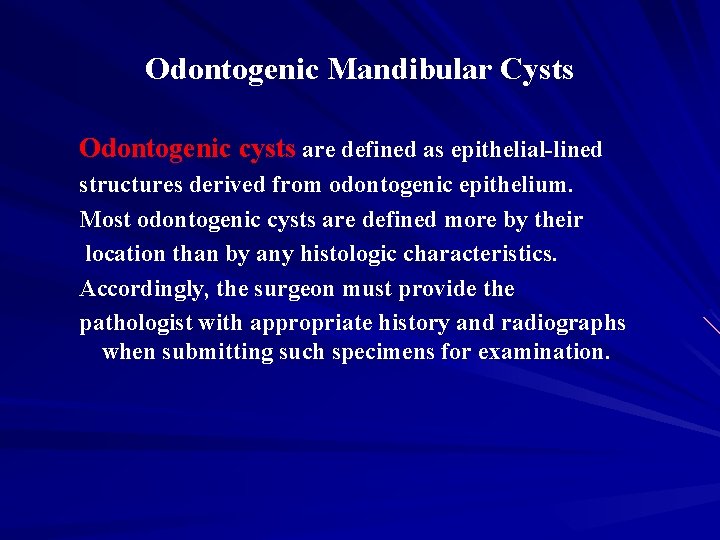 Odontogenic Mandibular Cysts

Odontogenic cysts are defined as epithelial-lined structures derived from odontogenic epithelium. Most odontogenic cysts are defined more by their location than by any histologic characteristics. Accordingly, the surgeon must provide the pathologist with appropriate history and radiographs when submitting such specimens for examination.